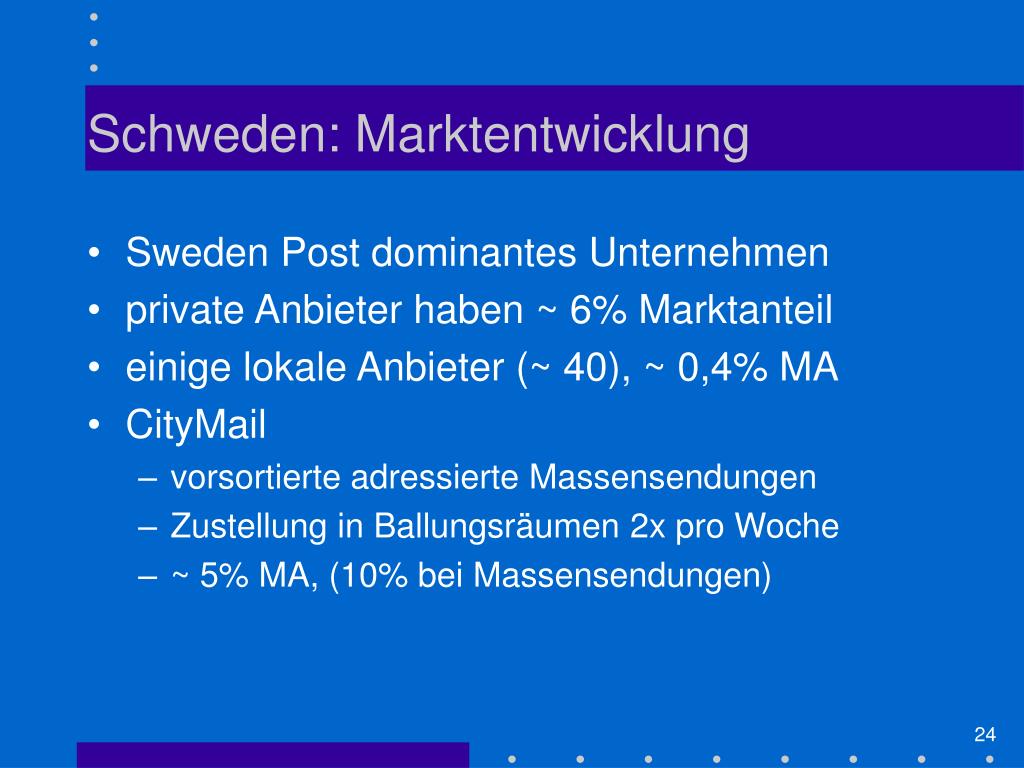 Schweden: Marktentwicklung

• Sweden Post dominantes Unternehmen
• private Anbieter haben ~ 6% Marktanteil
• einige lokale Anbieter (~ 40), ~ 0,4% MA
• CityMail
– vorsortierte adressierte Massensendungen
– Zustellung in Ballungsräumen 2x pro Woche
– ~ 5% MA, (10% bei Massensendungen)

24